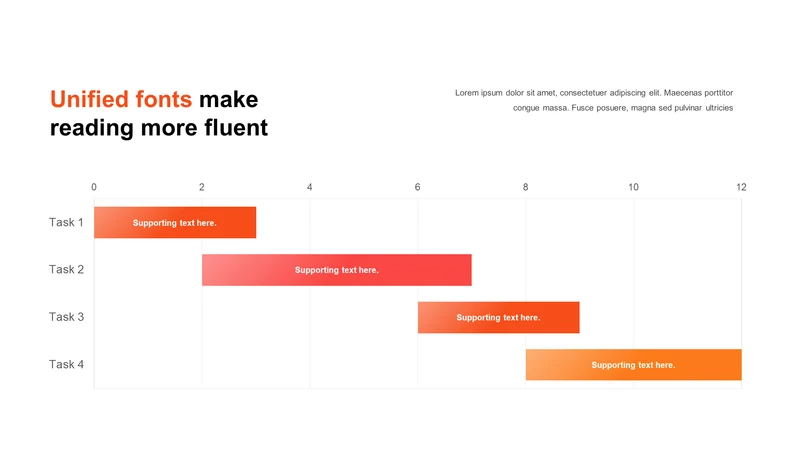 Unified fonts make reading more fluent

Lorem ipsum dolor sit amet, consectetuer adipiscing elit. Maecenas porttitor congue massa. Fusce posuere, magna sed pulvinar ultricies

0 2 4 6 8 10 12

Task 1 Supporting text here.

Task 2 Supporting text here.

Task 3 Supporting text here.

Task 4 Supporting text here.